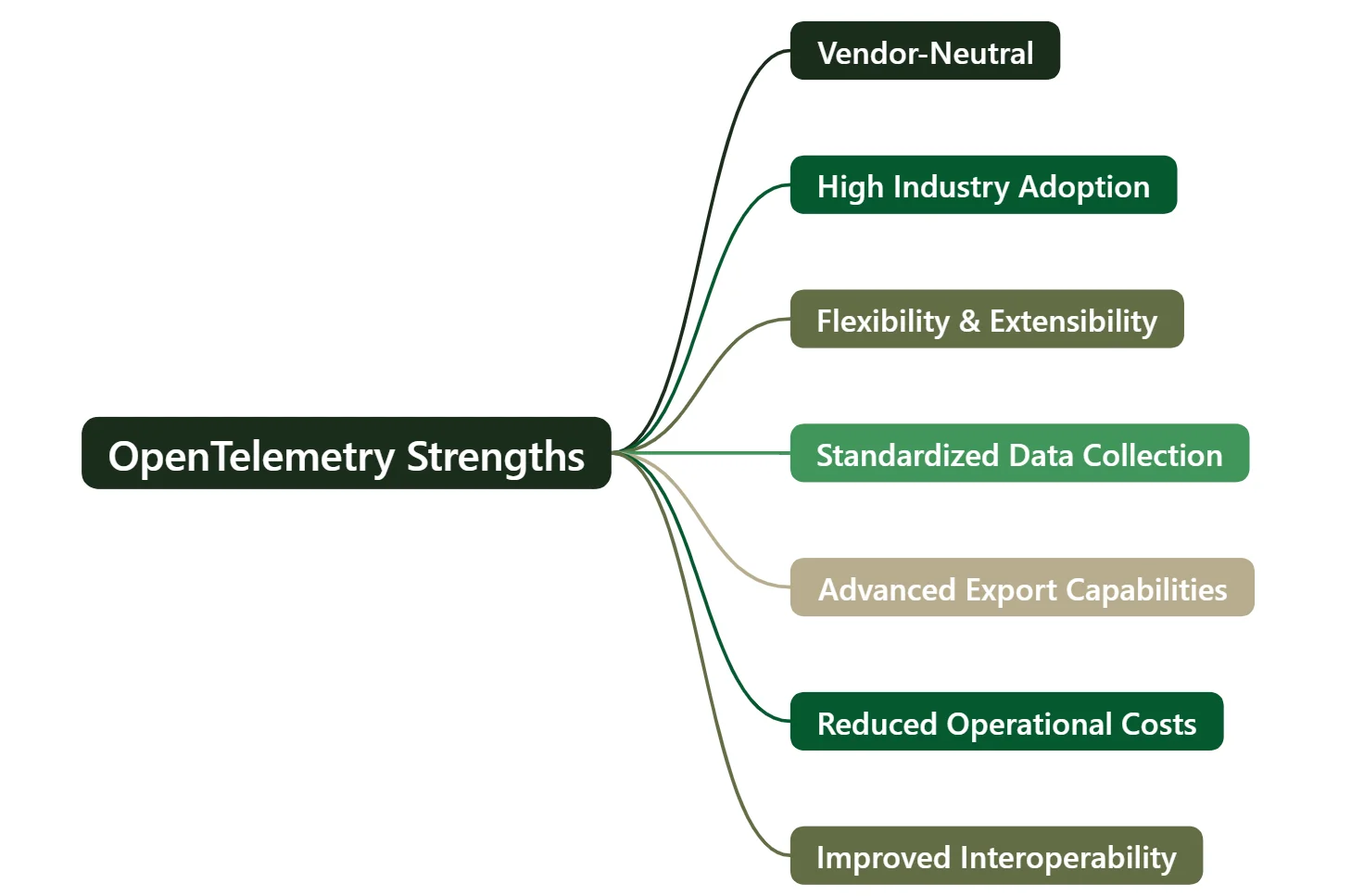 OpenTelemetry Strengths

Vendor-Neutral

High Industry Adoption

Flexibility & Extensibility

Standardized Data Collection

Advanced Export Capabilities

Reduced Operational Costs

Improved Interoperability